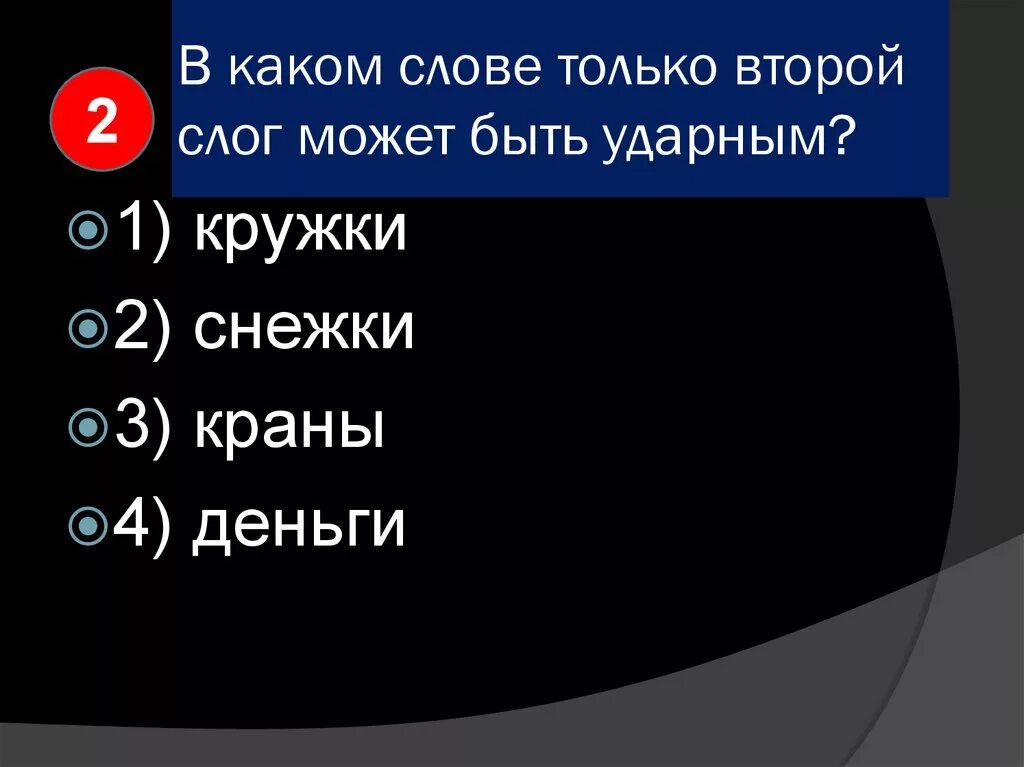 2

В каком слове только второй слог может быть ударным?

1) кружки

2) снежки

3) краны

4) деньги